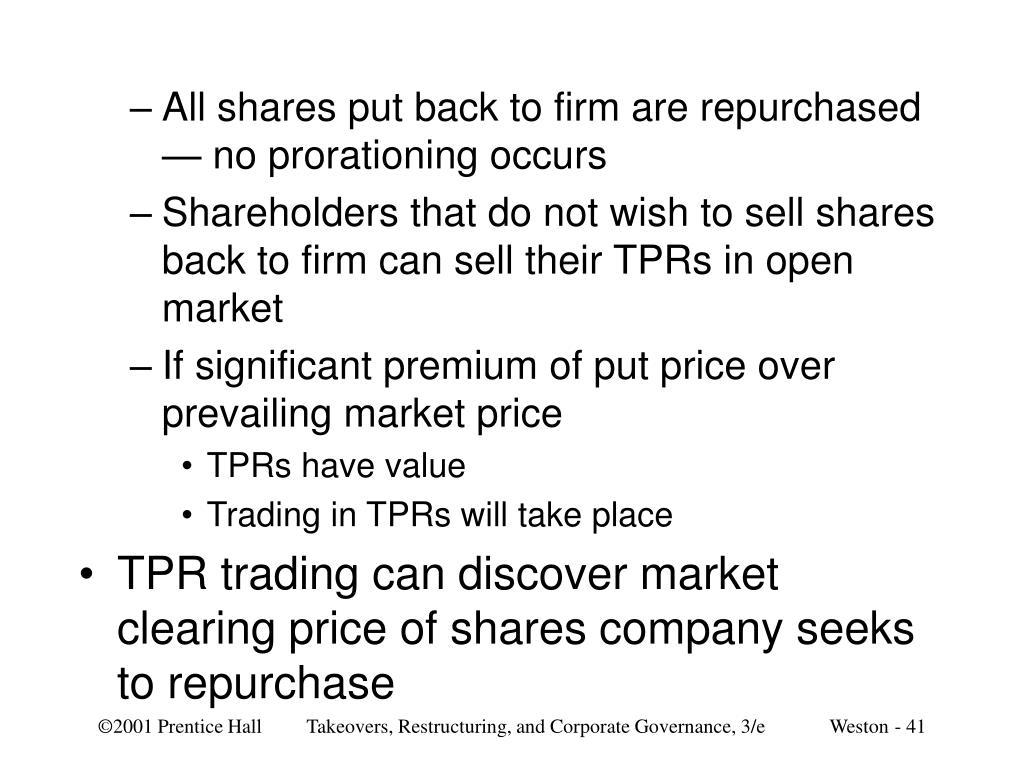 – All shares put back to firm are repurchased — no prorationing occurs

– Shareholders that do not wish to sell shares back to firm can sell their TPRs in open market

– If significant premium of put price over prevailing market price

• TPRs have value

• Trading in TPRs will take place

• TPR trading can discover market clearing price of shares company seeks to repurchase

©2001 Prentice Hall Takeovers, Restructuring, and Corporate Governance, 3/e Weston - 41